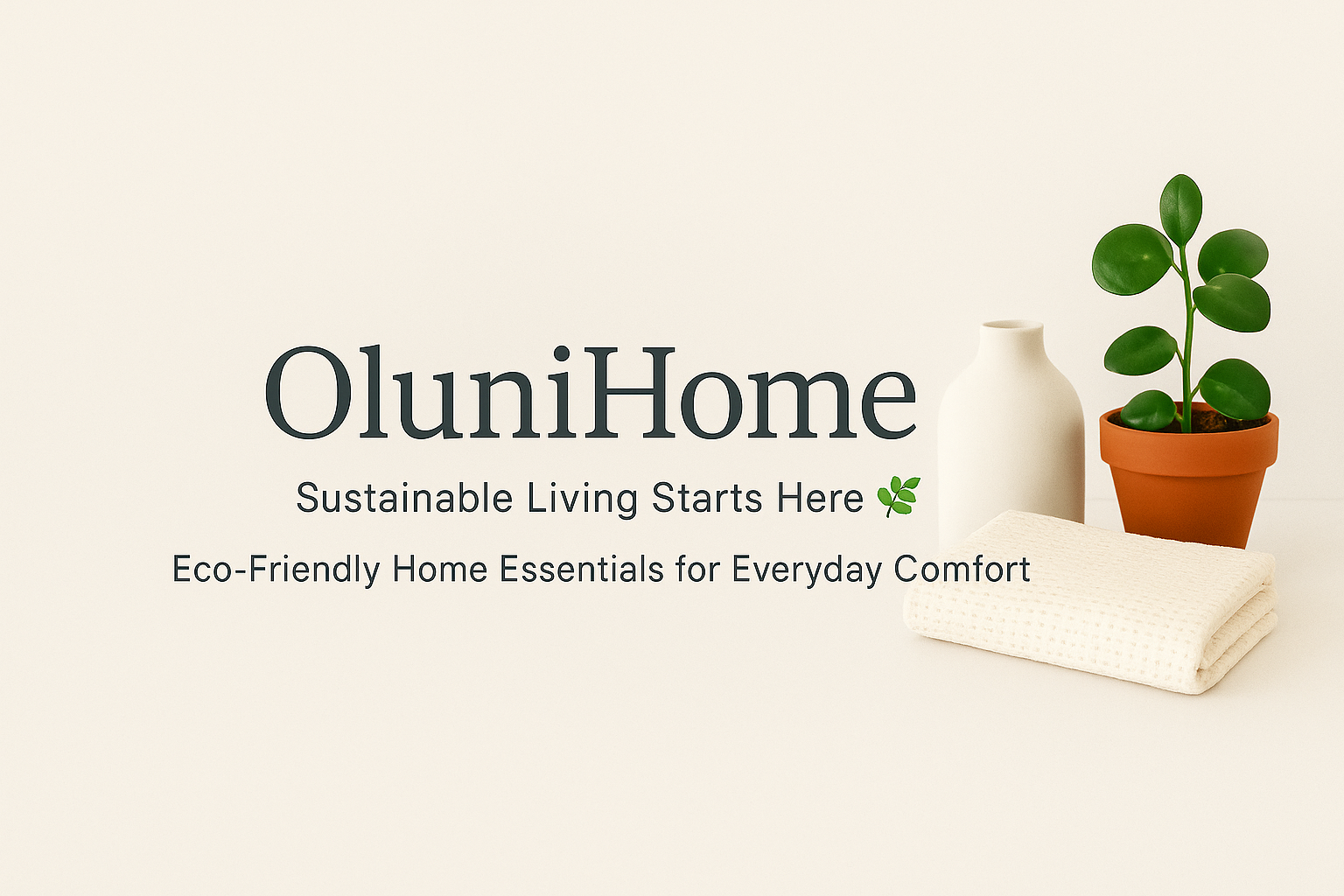 OluniHome

Sustainable Living Starts Here 🌿

Eco-Friendly Home Essentials for Everyday Comfort